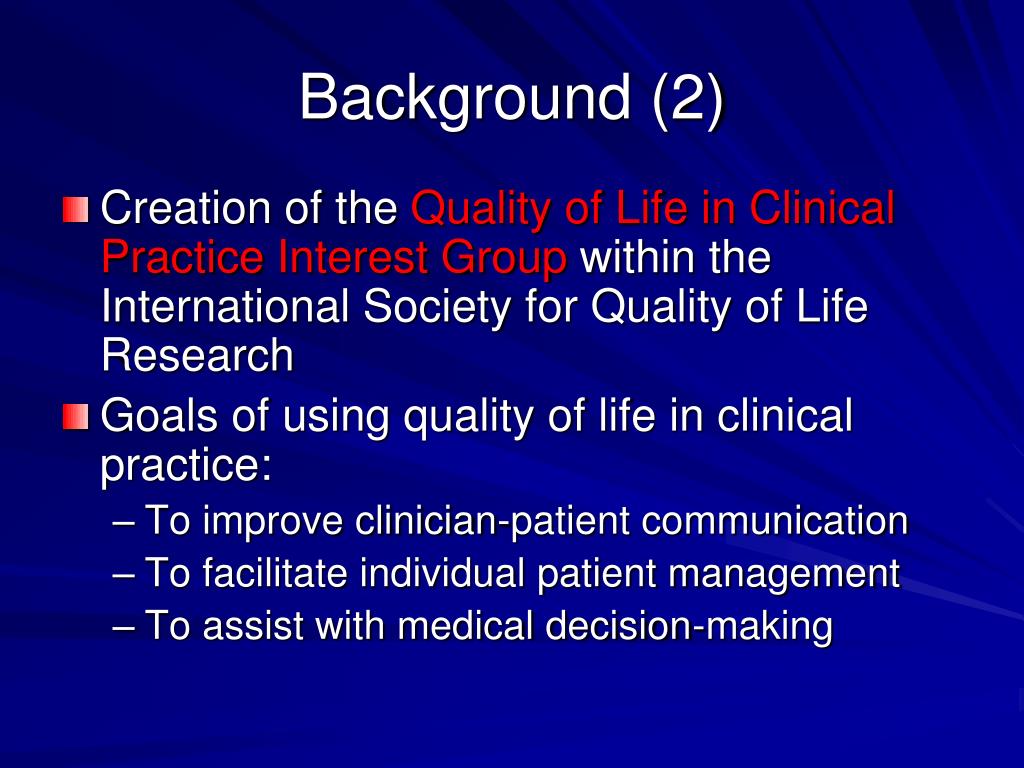 Background (2)

Creation of the Quality of Life in Clinical Practice Interest Group within the International Society for Quality of Life Research

Goals of using quality of life in clinical practice:

– To improve clinician-patient communication
– To facilitate individual patient management
– To assist with medical decision-making